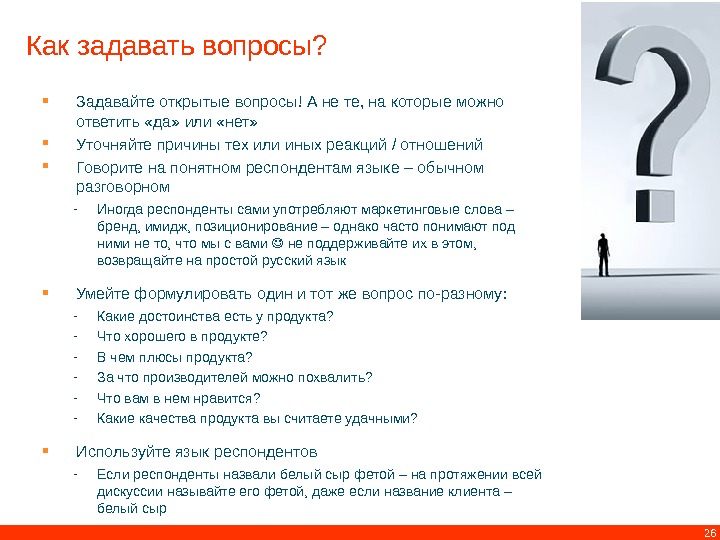 Как задавать вопросы?

▪ Задавайте открытые вопросы! А не те, на которые можно ответить «да» или «нет»
▪ Уточняйте причины тех или иных реакций / отношений
▪ Говорите на понятном респондентам языке – обычном разговорном
- Иногда респонденты сами употребляют маркетинговые слова – бренд, имидж, позиционирование – однако часто понимают под ними не то, что мы с вами ☺ не поддерживайте их в этом, возвращайте на простой русский язык

▪ Умейте формулировать один и тот же вопрос по-разному:
- Какие достоинства есть у продукта?
- Что хорошего в продукте?
- В чем плюсы продукта?
- За что производителей можно похвалить?
- Что вам в нем нравится?
- Какие качества продукта вы считаете удачными?

▪ Используйте язык респондентов
- Если респонденты назвали белый сыр фетой – на протяжении всей дискуссии называйте его фетой, даже если название клиента – белый сыр

26